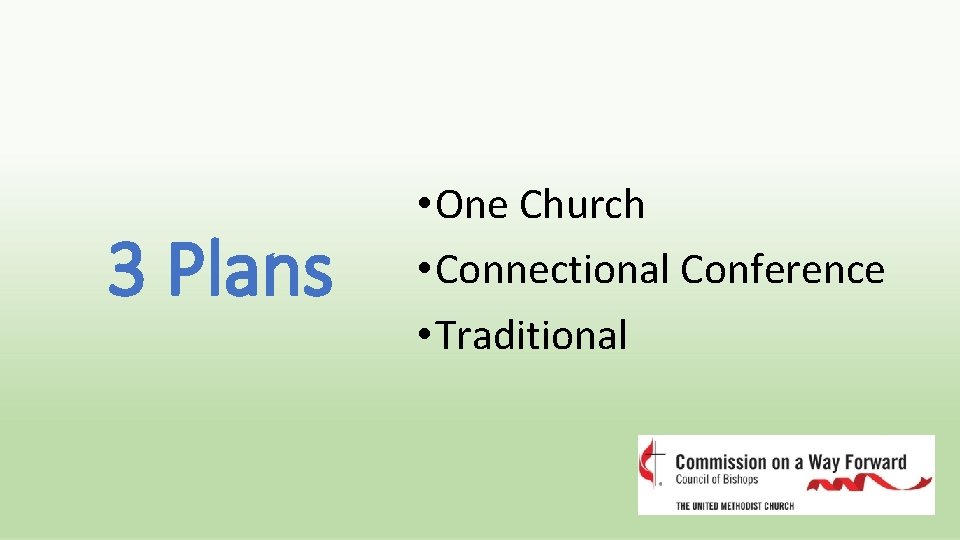 3 Plans

• One Church
• Connectional Conference
• Traditional

Commission on a Way Forward
Council of Bishops
THE UNITED METHODIST CHURCH